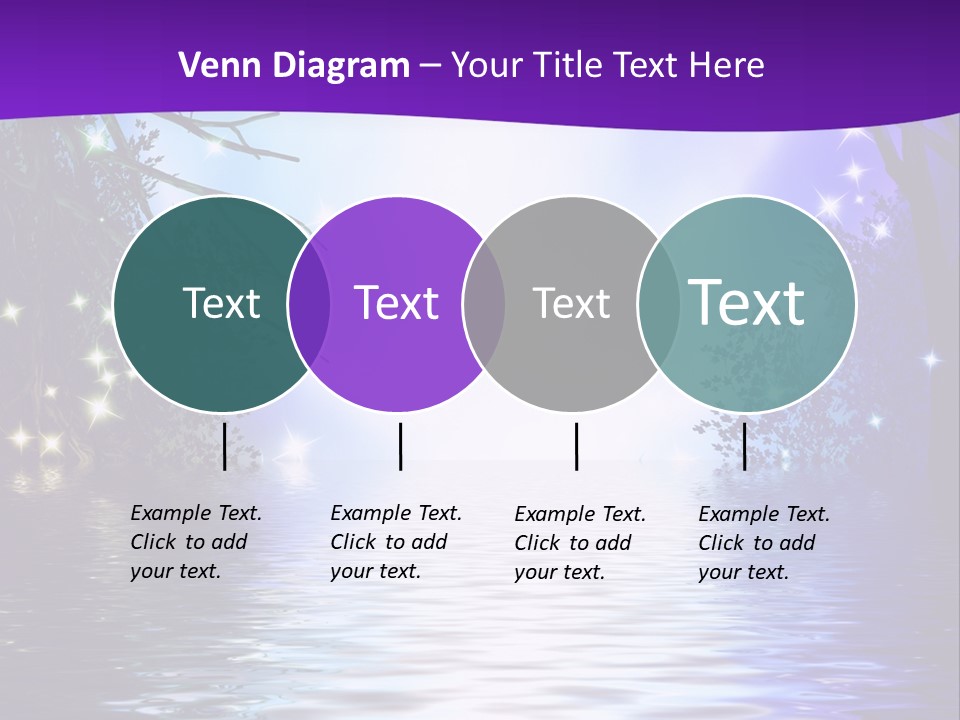 Venn Diagram – Your Title Text Here

Text

Text

Text

Text

Example Text. Click to add your text.

Example Text. Click to add your text.

Example Text. Click to add your text.

Example Text. Click to add your text.